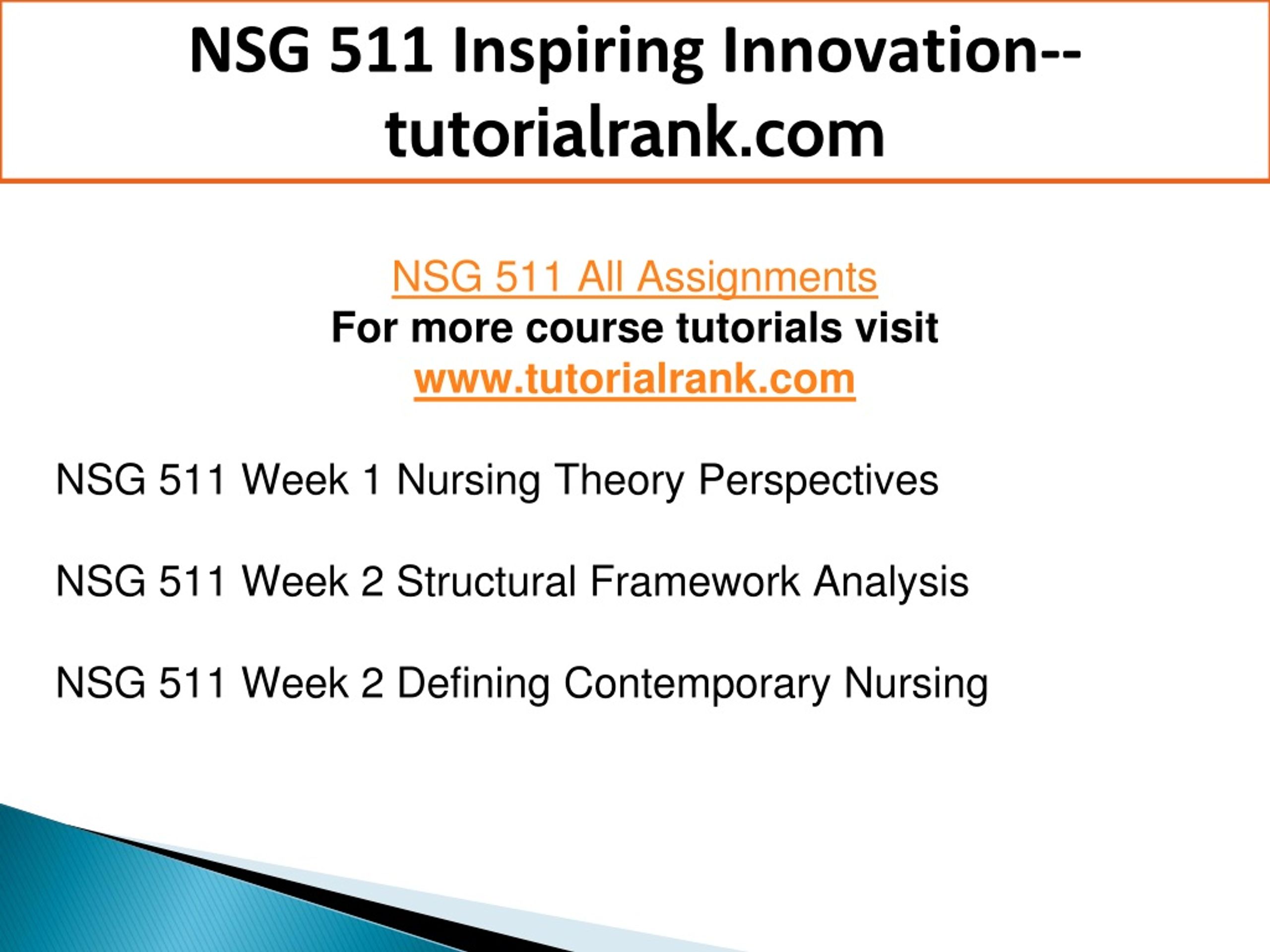 NSG 511 Inspiring Innovation--tutorialrank.com

NSG 511 All Assignments
For more course tutorials visit
www.tutorialrank.com

NSG 511 Week 1 Nursing Theory Perspectives

NSG 511 Week 2 Structural Framework Analysis

NSG 511 Week 2 Defining Contemporary Nursing